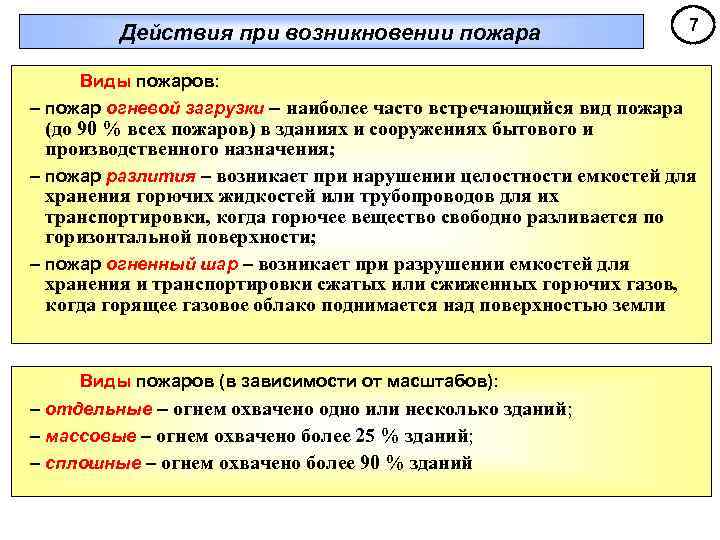 Действия при возникновении пожара

7

Виды пожаров:

– пожар огневой загрузки – наиболее часто встречающийся вид пожара (до 90 % всех пожаров) в зданиях и сооружениях бытового и производственного назначения;

– пожар разлития – возникает при нарушении целостности емкостей для хранения горючих жидкостей или трубопроводов для их транспортировки, когда горючее вещество свободно разливается по горизонтальной поверхности;

– пожар огненный шар – возникает при разрушении емкостей для хранения и транспортировки сжатых или сжиженных горючих газов, когда горящее газовое облако поднимается над поверхностью земли

Виды пожаров (в зависимости от масштабов):

– отдельные – огнем охвачено одно или несколько зданий;

– массовые – огнем охвачено более 25 % зданий;

– сплошные – огнем охвачено более 90 % зданий